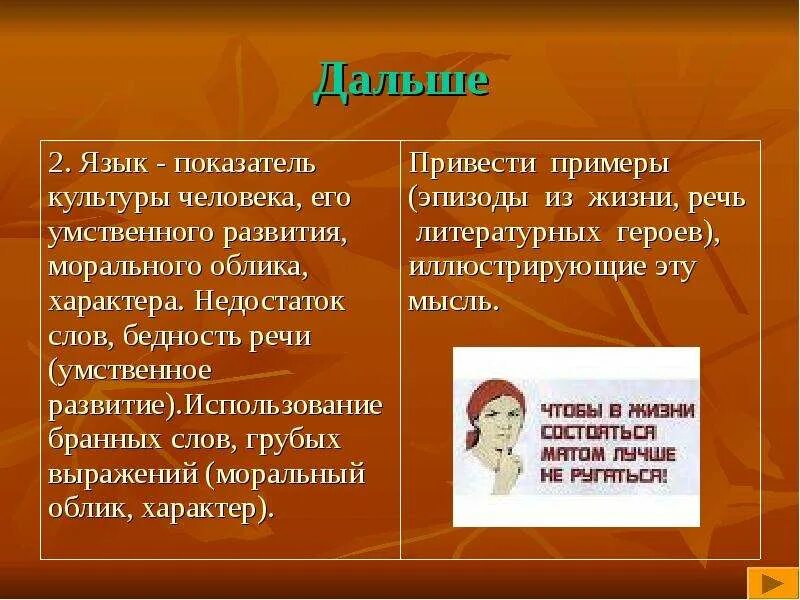 Дальше

| 2. Язык - показатель культуры человека, его умственного развития, морального облика, характера. Недостаток слов, бедность речи (умственное развитие).Использование бранных слов, грубых выражений (моральный облик, характер). | Привести примеры (эпизоды из жизни, речь литературных героев), иллюстрирующие эту мысль. ЧТОБЫ В ЖИЗНИ СОСТОЯТЬСЯ МАТОМ ЛУЧШЕ НЕ РУГАТЬСЯ! |
|---|---|